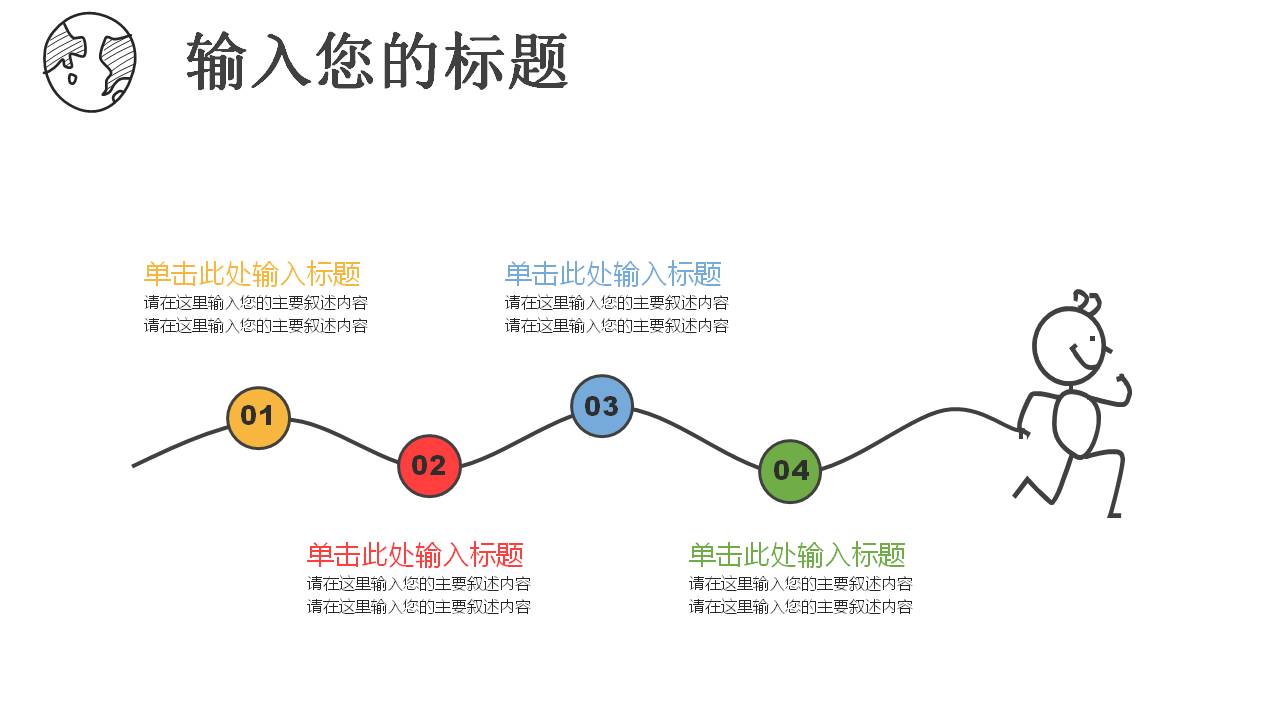 输入您的标题

单击此处输入标题
请在这里输入您的主要叙述内容
请在这里输入您的主要叙述内容

单击此处输入标题
请在这里输入您的主要叙述内容
请在这里输入您的主要叙述内容

01

02

03

04

单击此处输入标题
请在这里输入您的主要叙述内容
请在这里输入您的主要叙述内容

单击此处输入标题
请在这里输入您的主要叙述内容
请在这里输入您的主要叙述内容